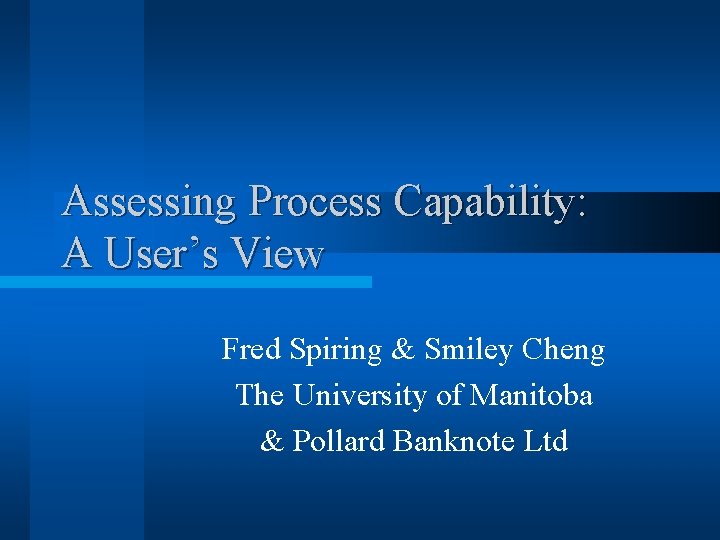 Assessing Process Capability:
A User’s View

Fred Spiring & Smiley Cheng
The University of Manitoba
& Pollard Banknote Ltd